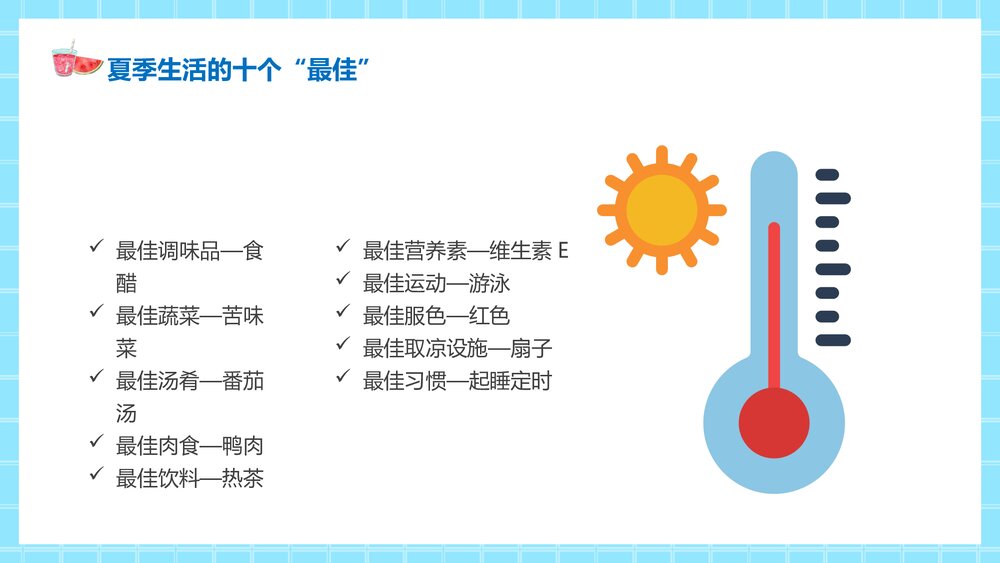 夏季生活的十个“最佳”

✓ 最佳调味品—食醋
✓ 最佳蔬菜—苦味菜
✓ 最佳汤肴—番茄汤
✓ 最佳肉食—鸭肉
✓ 最佳饮料—热茶

✓ 最佳营养素—维生素 E
✓ 最佳运动—游泳
✓ 最佳服色—红色
✓ 最佳取凉设施—扇子
✓ 最佳习惯—起睡定时